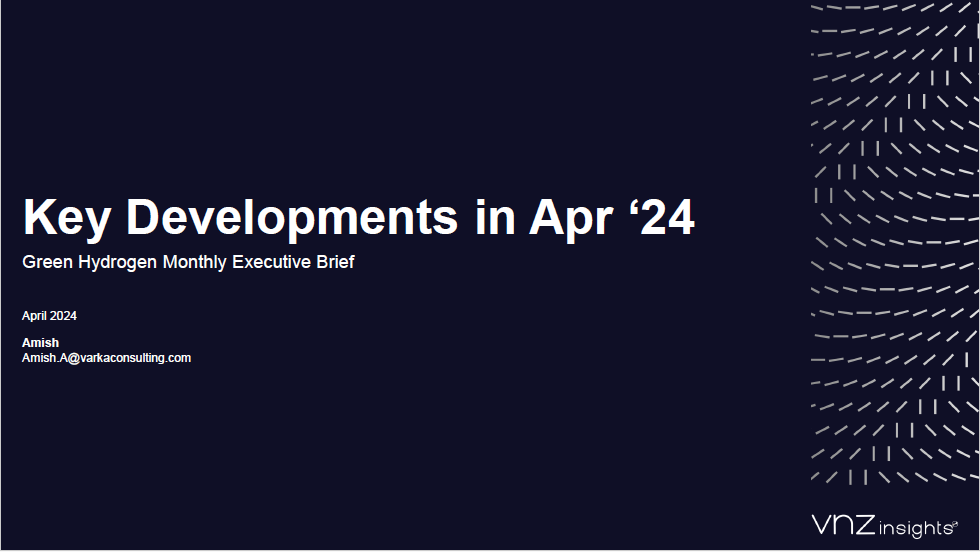 Key Developments in Apr ‘24

Green Hydrogen Monthly Executive Brief

April 2024

Amish
Amish.A@varkaconsulting.com

VNZ insights